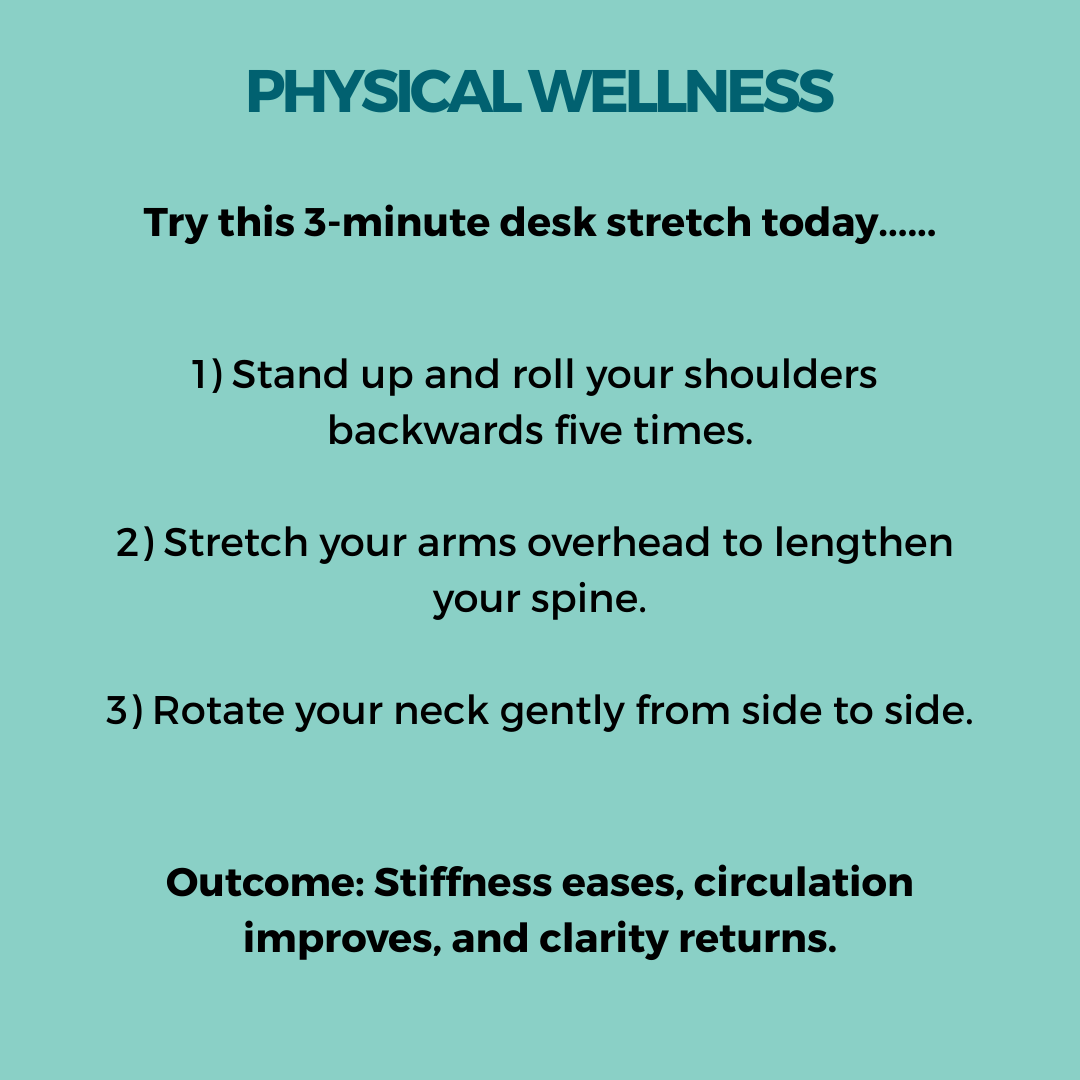 PHYSICAL WELLNESS

Try this 3-minute desk stretch today......

1) Stand up and roll your shoulders backwards five times.

2) Stretch your arms overhead to lengthen your spine.

3) Rotate your neck gently from side to side.

Outcome: Stiffness eases, circulation improves, and clarity returns.